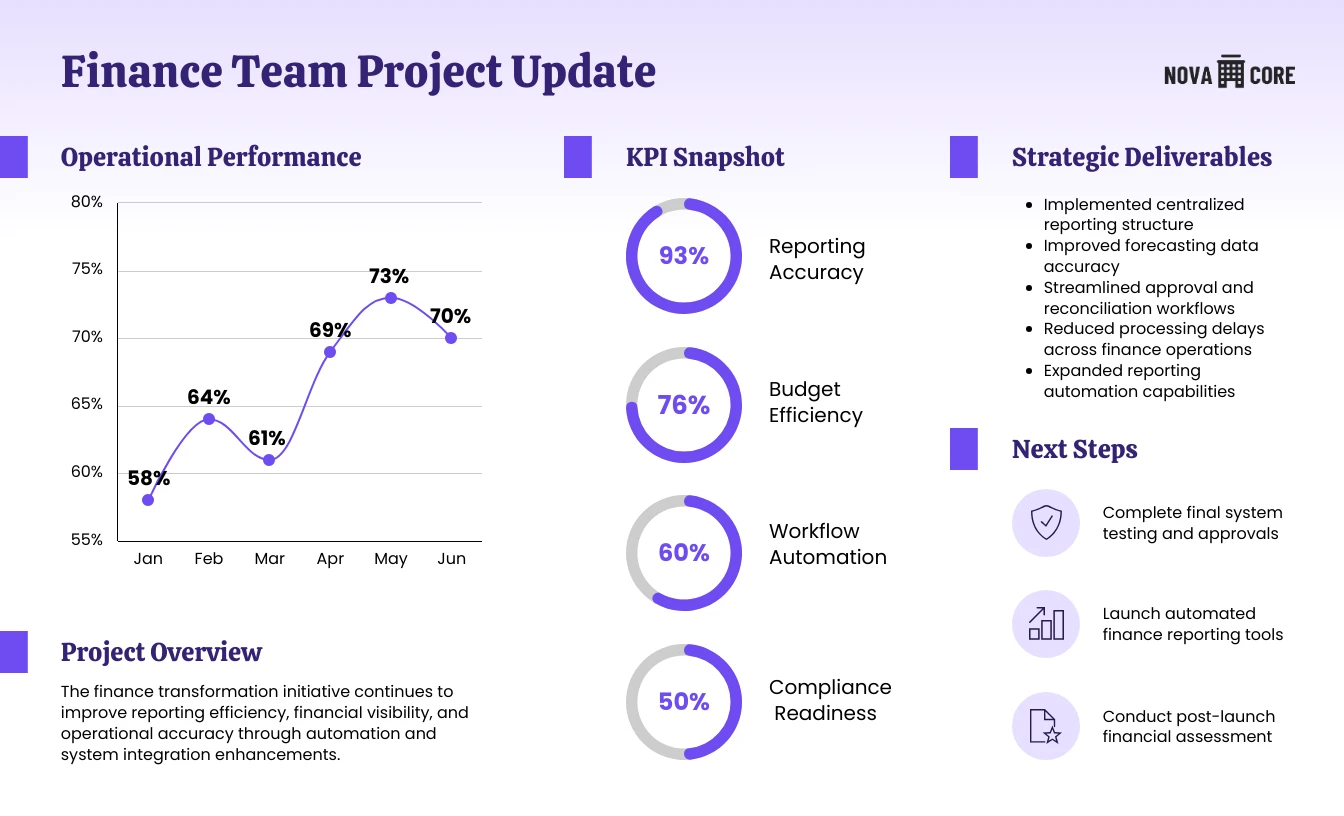 Finance Team Project Update

NOVA CORE

Operational Performance

80%
75%
70%
65%
60%
55%

58%
64%
61%
69%
73%
70%

Jan
Feb
Mar
Apr
May
Jun

Project Overview

The finance transformation initiative continues to improve reporting efficiency, financial visibility, and operational accuracy through automation and system integration enhancements.

KPI Snapshot

93%
Reporting Accuracy

76%
Budget Efficiency

60%
Workflow Automation

50%
Compliance Readiness

Strategic Deliverables

• Implemented centralized reporting structure
• Improved forecasting data accuracy
• Streamlined approval and reconciliation workflows
• Reduced processing delays across finance operations
• Expanded reporting automation capabilities

Next Steps

Complete final system testing and approvals

Launch automated finance reporting tools

Conduct post-launch financial assessment